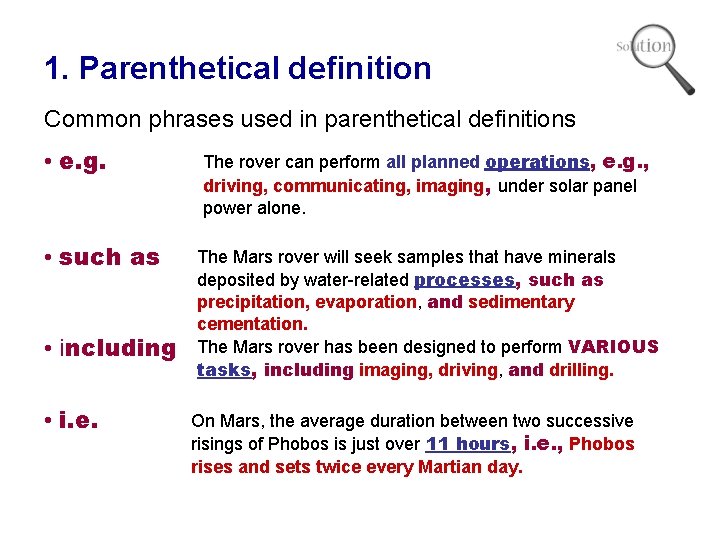 Solution

1. Parenthetical definition

Common phrases used in parenthetical definitions

• e.g.

The rover can perform all planned operations, e.g., driving, communicating, imaging, under solar panel power alone.

• such as

The Mars rover will seek samples that have minerals deposited by water-related processes, such as precipitation, evaporation, and sedimentary cementation.

• including

The Mars rover has been designed to perform VARIOUS tasks, including imaging, driving, and drilling.

• i.e.

On Mars, the average duration between two successive risings of Phobos is just over 11 hours, i.e., Phobos rises and sets twice every Martian day.